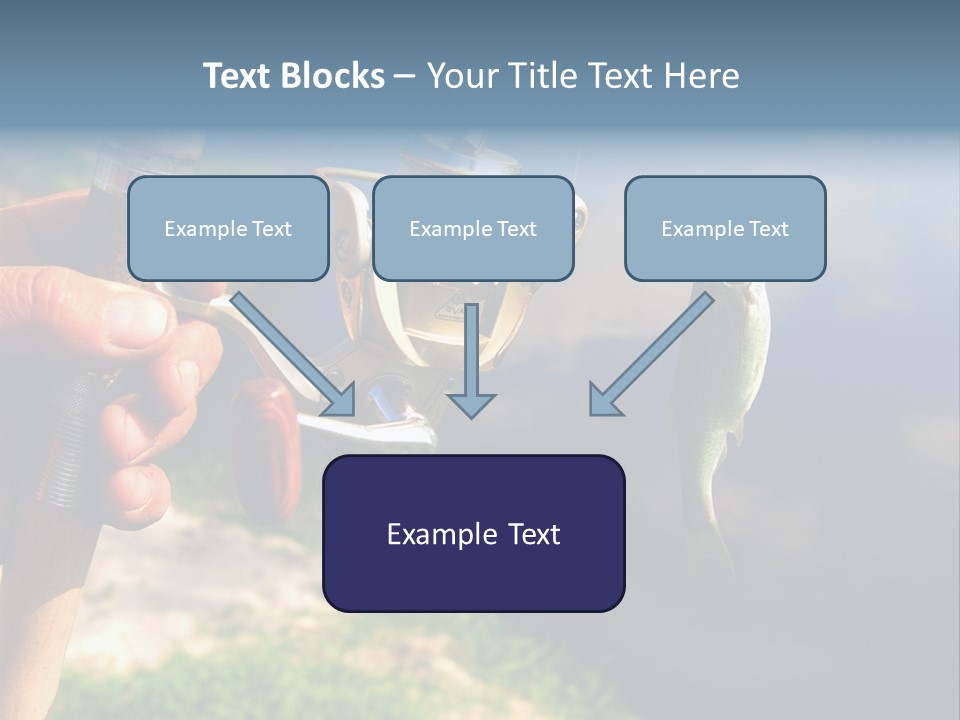 Text Blocks – Your Title Text Here

Example Text

Example Text

Example Text

Example Text